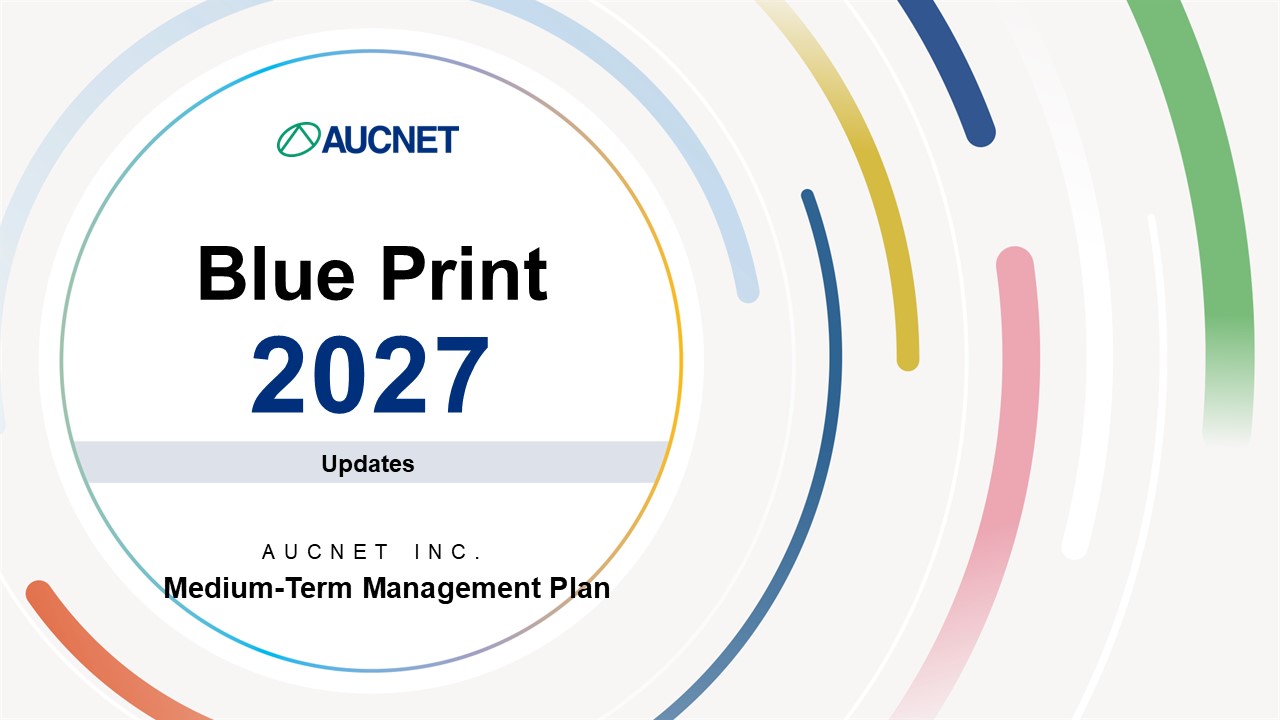 AUCNET

Blue Print
2027

Updates

AUCNET INC.
Medium-Term Management Plan